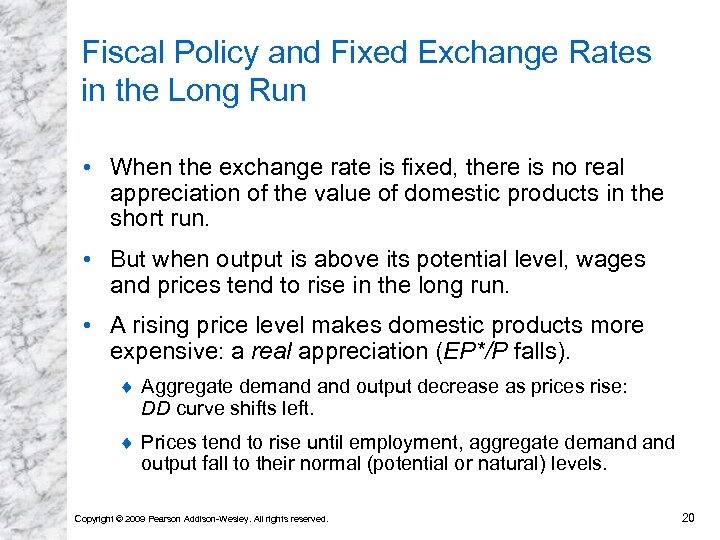 Fiscal Policy and Fixed Exchange Rates in the Long Run

• When the exchange rate is fixed, there is no real appreciation of the value of domestic products in the short run.

• But when output is above its potential level, wages and prices tend to rise in the long run.

• A rising price level makes domestic products more expensive: a real appreciation ($EP^*/P$ falls).

♦ Aggregate demand and output decrease as prices rise: DD curve shifts left.

♦ Prices tend to rise until employment, aggregate demand and output fall to their normal (potential or natural) levels.

Copyright © 2009 Pearson Addison-Wesley. All rights reserved.

20